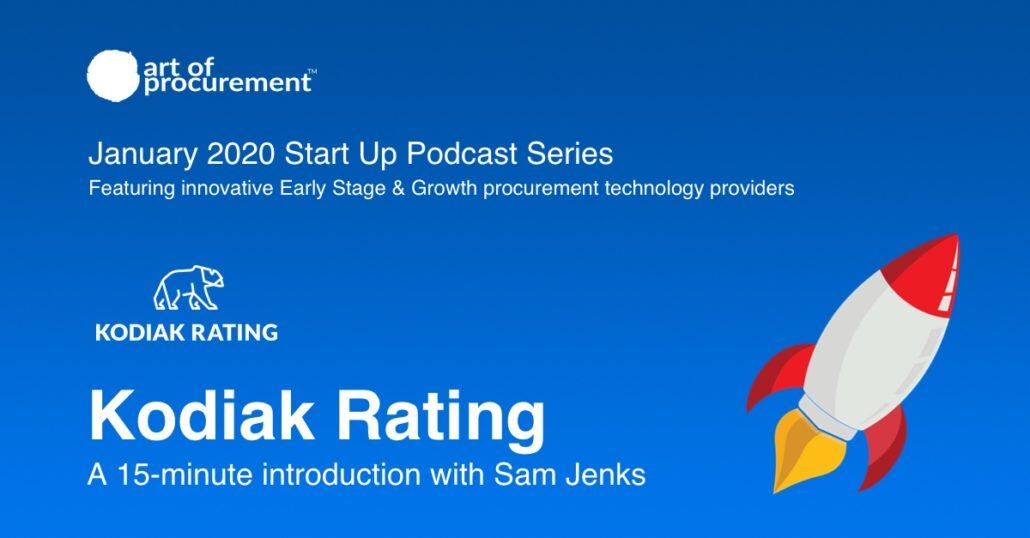 art of procurement™

January 2020 Start Up Podcast Series
Featuring innovative Early Stage & Growth procurement technology providers

KODIAK RATING

Kodiak Rating
A 15-minute introduction with Sam Jenks